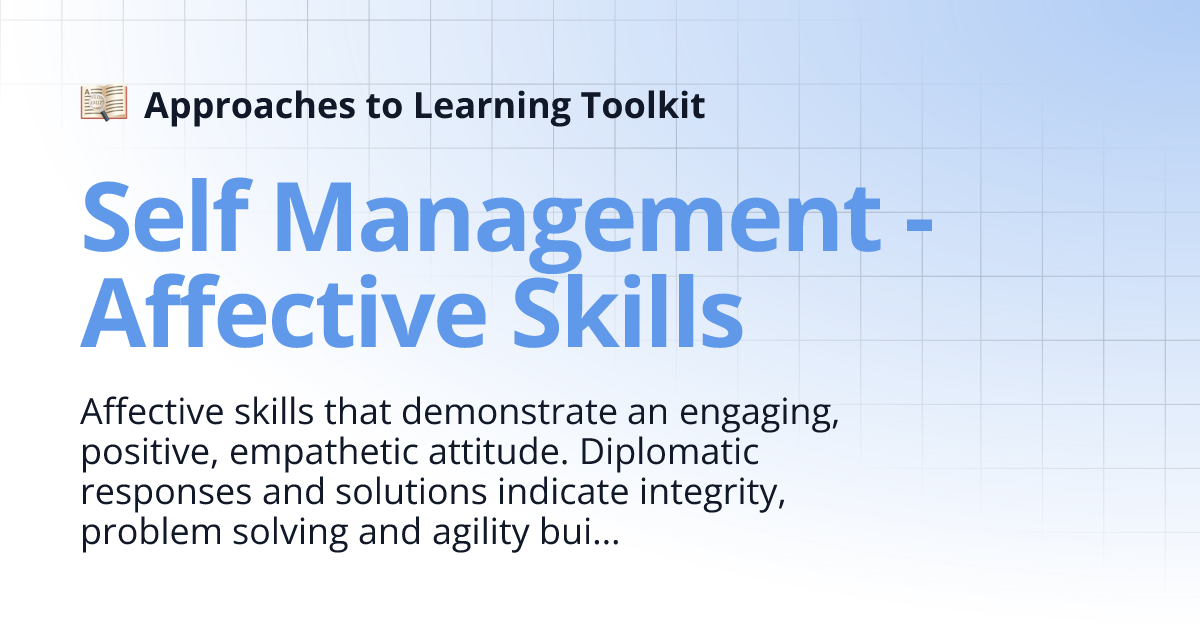 Approaches to Learning Toolkit

Self Management - Affective Skills

Affective skills that demonstrate an engaging, positive, empathetic attitude. Diplomatic responses and solutions indicate integrity, problem solving and agility bui...